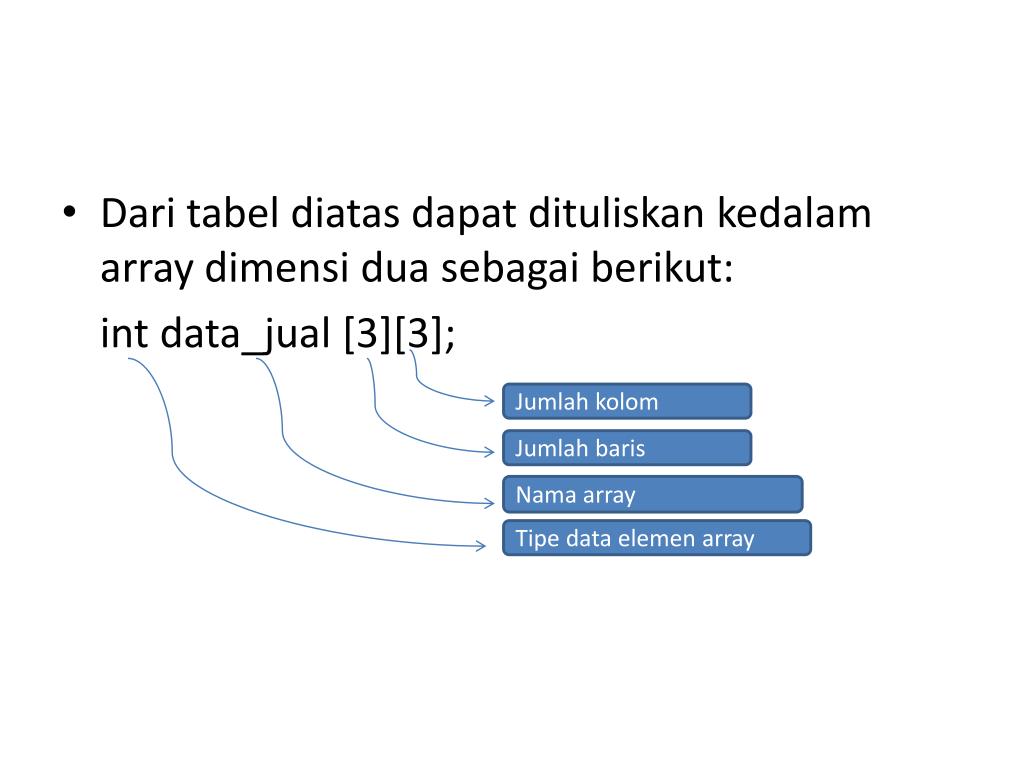 • Dari tabel diatas dapat dituliskan kedalam array dimensi dua sebagai berikut:

int data_jual [3][3];

Jumlah kolom

Jumlah baris

Nama array

Tipe data elemen array